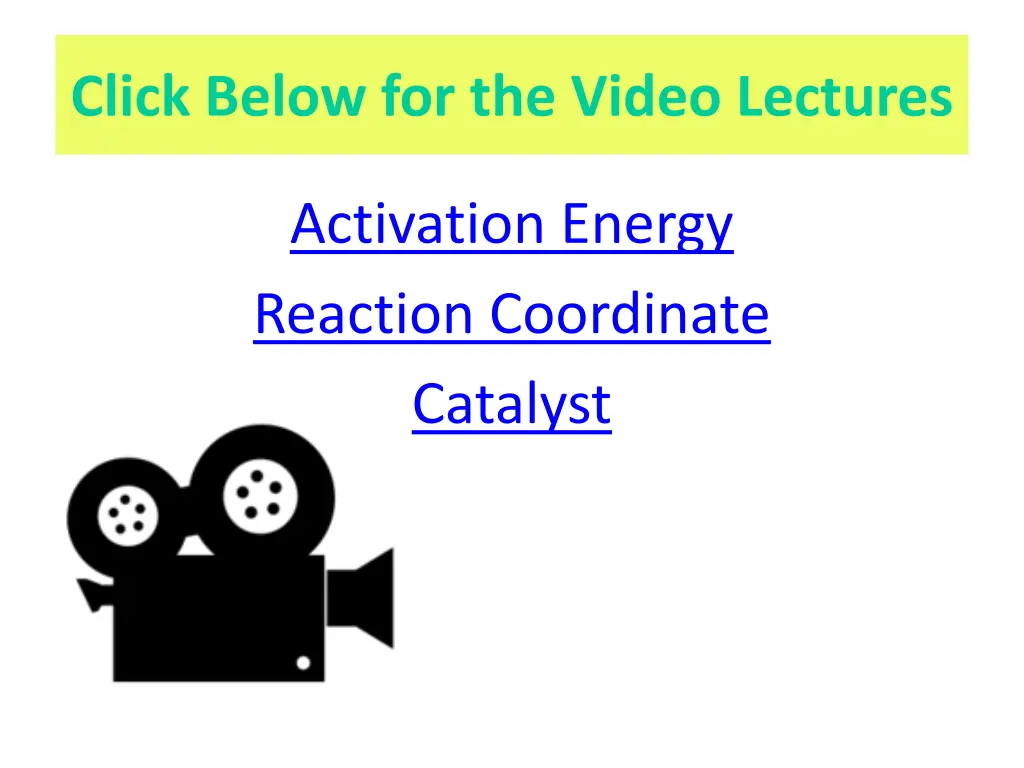 Click Below for the Video Lectures

Activation Energy

Reaction Coordinate

Catalyst